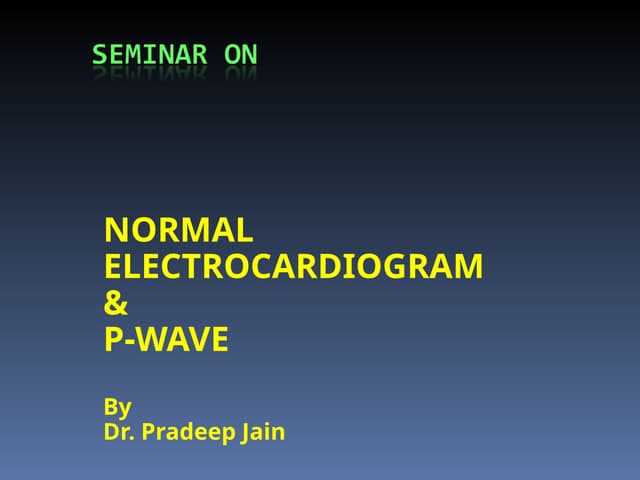 SEMINAR ON

NORMAL ELECTROCARDIOGRAM
&
P-WAVE

By
Dr. Pradeep Jain